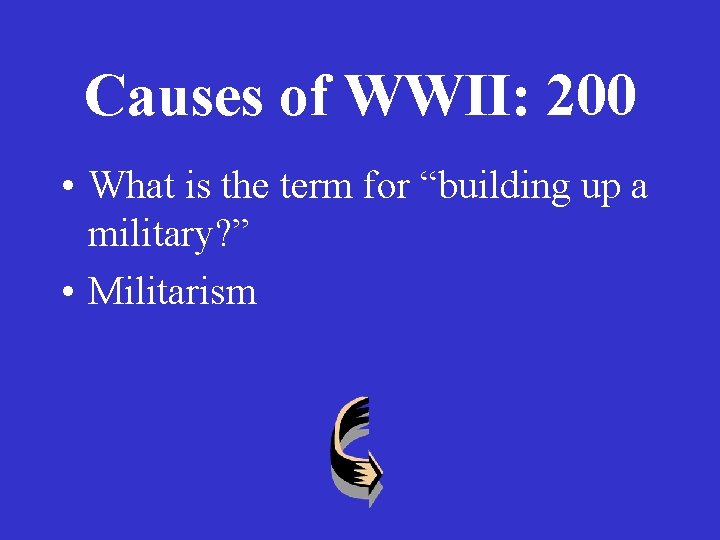 Causes of WWII: 200

• What is the term for “building up a military?”

• Militarism